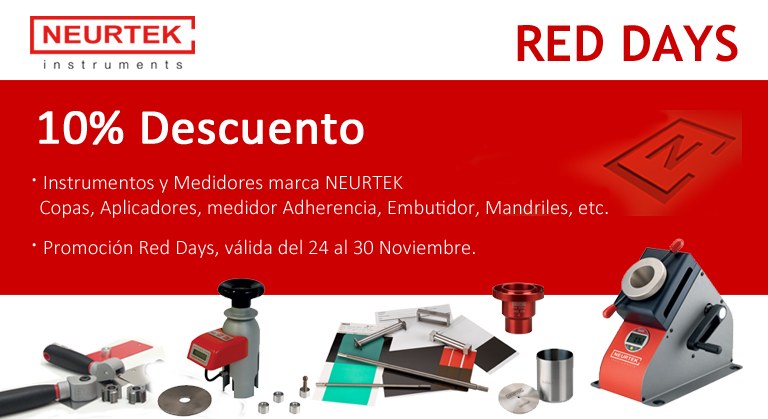 NEURTEK
instruments

RED DAYS

10% Descuento

· Instrumentos y Medidores marca NEURTEK
Copas, Aplicadores, medidor Adherencia, Embutidor, Mandriles, etc.

· Promoción Red Days, válida del 24 al 30 Noviembre.

NEURTEK